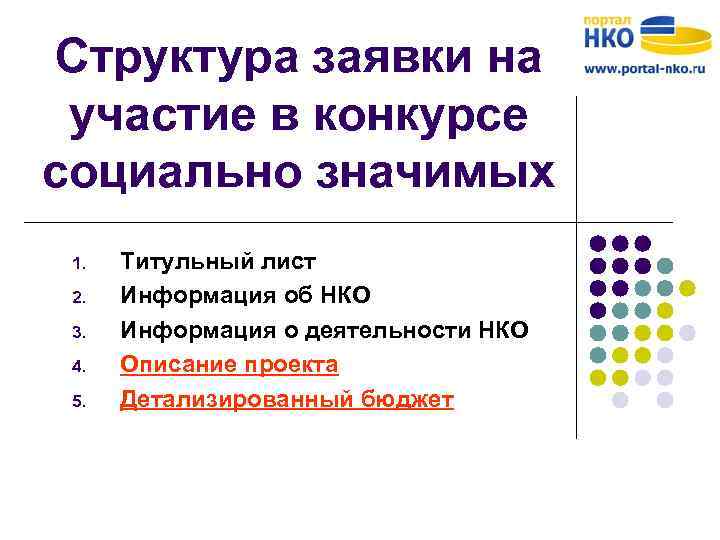 портал
НКО
www.portal-nko.ru

Структура заявки на участие в конкурсе социально значимых

1. Титульный лист
2. Информация об НКО
3. Информация о деятельности НКО
4. Описание проекта
5. Детализированный бюджет